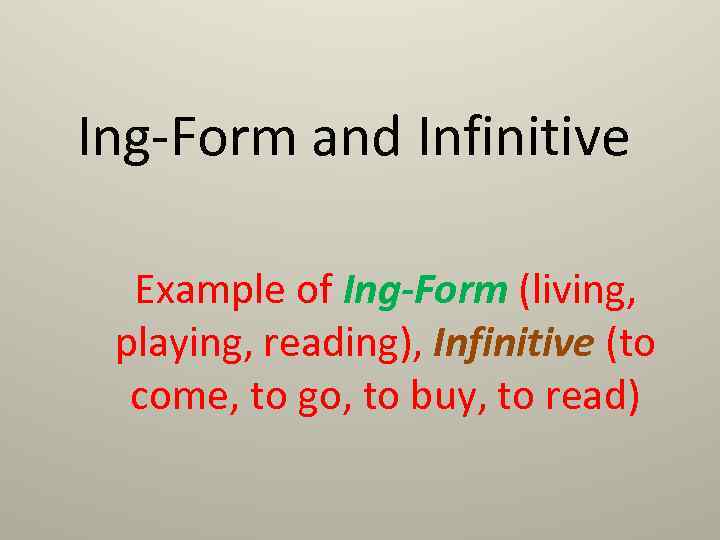 Ing-Form and Infinitive

Example of Ing-Form (living, playing, reading), Infinitive (to come, to go, to buy, to read)